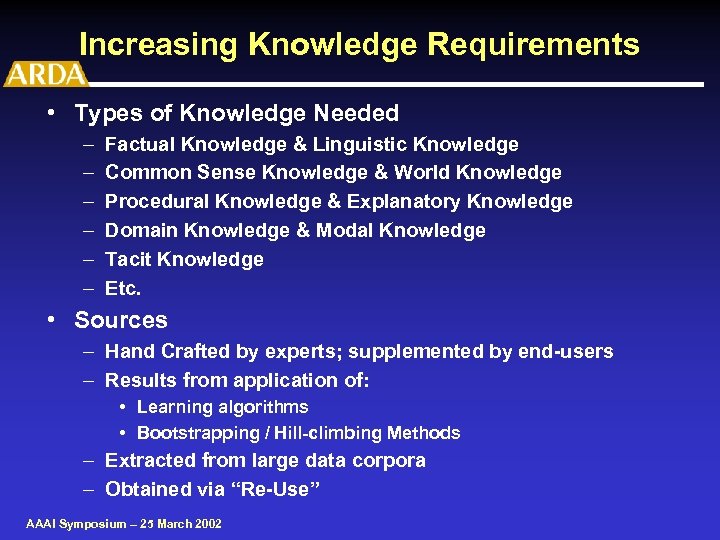 Increasing Knowledge Requirements

ARDA

• Types of Knowledge Needed
– Factual Knowledge & Linguistic Knowledge
– Common Sense Knowledge & World Knowledge
– Procedural Knowledge & Explanatory Knowledge
– Domain Knowledge & Modal Knowledge
– Tacit Knowledge
– Etc.

• Sources
– Hand Crafted by experts; supplemented by end-users
– Results from application of:
• Learning algorithms
• Bootstrapping / Hill-climbing Methods
– Extracted from large data corpora
– Obtained via "Re-Use"

AAAI Symposium – 25 March 2002